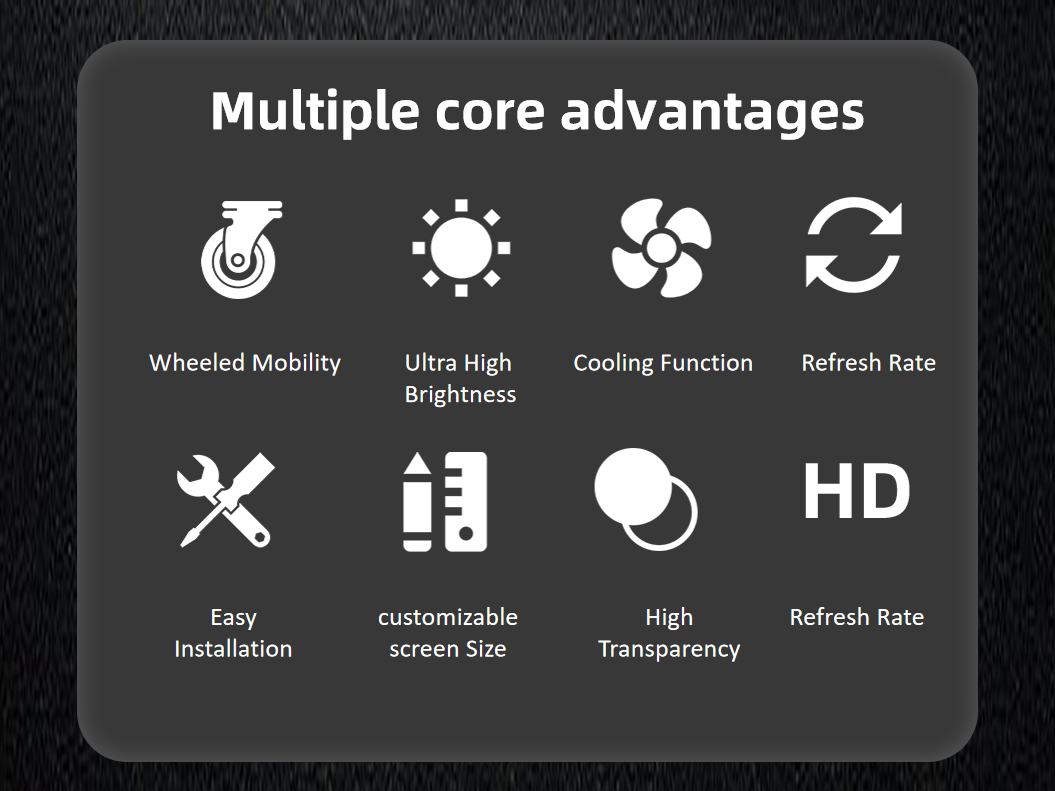 Multiple core advantages

Wheeled Mobility

Ultra High Brightness

Cooling Function

Refresh Rate

Easy Installation

customizable screen Size

High Transparency

HD

Refresh Rate